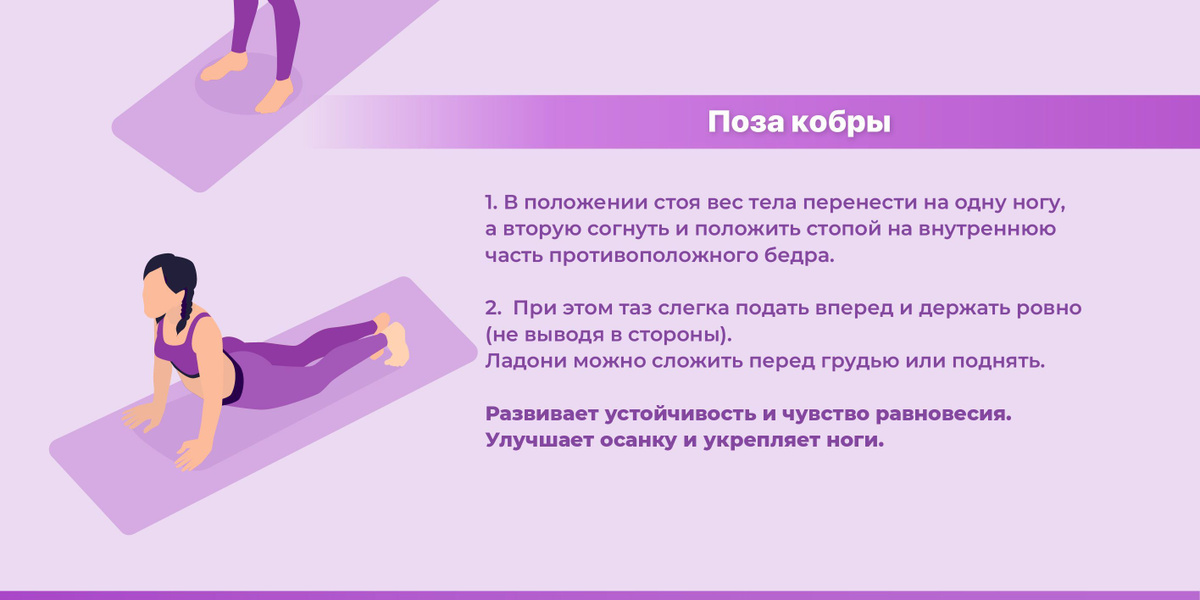 Поза кобры

1. В положении стоя вес тела перенести на одну ногу, а вторую согнуть и положить стопой на внутреннюю часть противоположного бедра.

2. При этом таз слегка подать вперед и держать ровно (не выводя в стороны).
Ладони можно сложить перед грудью или поднять.

Развивает устойчивость и чувство равновесия.
Улучшает осанку и укрепляет ноги.